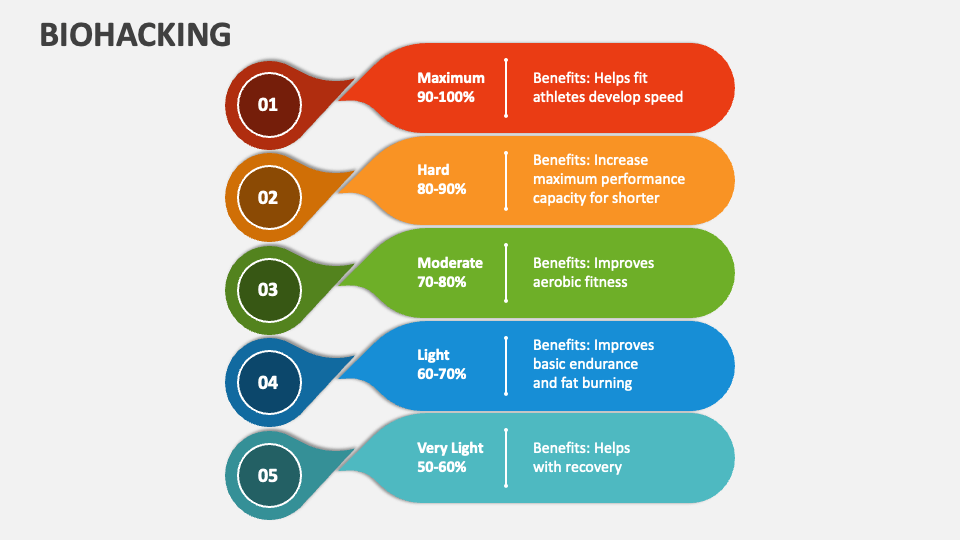 BIOHACKING

01

Maximum
90-100%

Benefits: Helps fit athletes develop speed

02

Hard
80-90%

Benefits: Increase maximum performance capacity for shorter

03

Moderate
70-80%

Benefits: Improves aerobic fitness

04

Light
60-70%

Benefits: Improves basic endurance and fat burning

05

Very Light
50-60%

Benefits: Helps with recovery